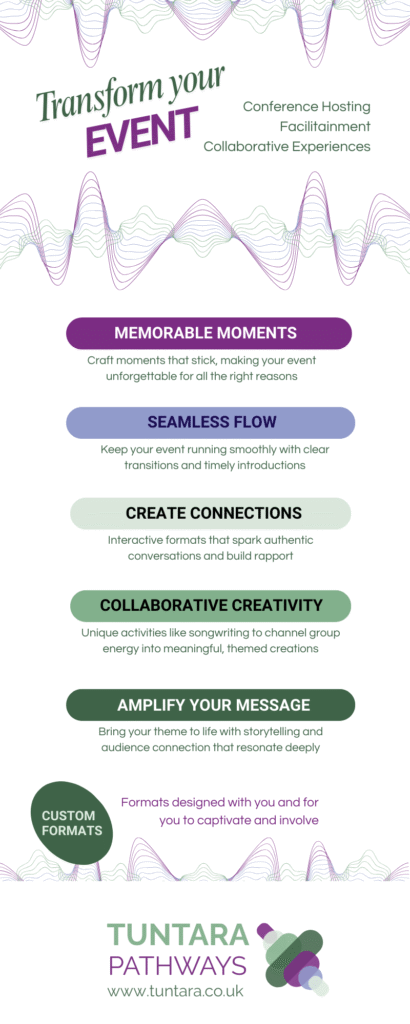 Transform your EVENT

Conference Hosting
Facilitainment
Collaborative Experiences

MEMORABLE MOMENTS

Craft moments that stick, making your event unforgettable for all the right reasons

SEAMLESS FLOW

Keep your event running smoothly with clear transitions and timely introductions

CREATE CONNECTIONS

Interactive formats that spark authentic conversations and build rapport

COLLABORATIVE CREATIVITY

Unique activities like songwriting to channel group energy into meaningful, themed creations

AMPLIFY YOUR MESSAGE

Bring your theme to life with storytelling and audience connection that resonate deeply

CUSTOM FORMATS

Formats designed with you and for you to captivate and involve

TUNTARA
PATHWAYS
www.tuntara.co.uk